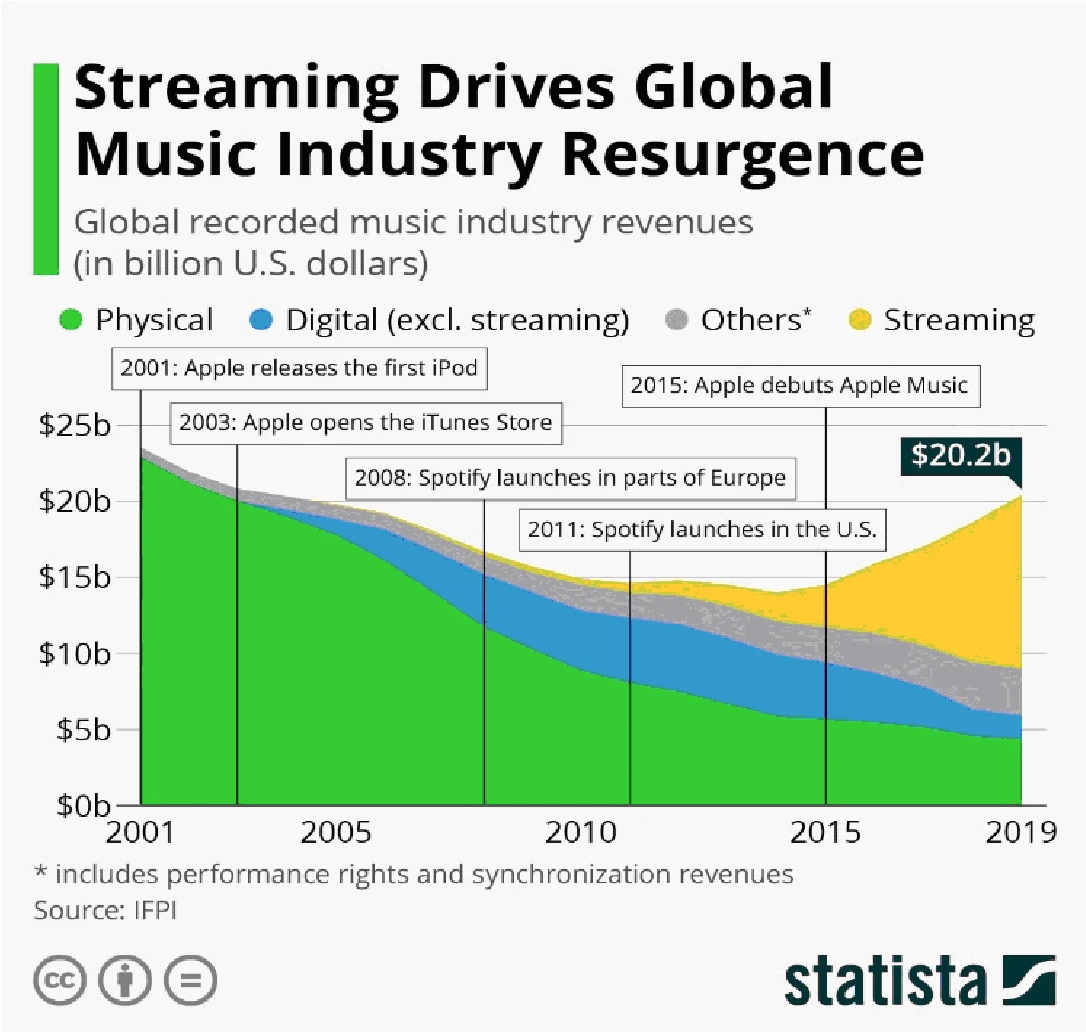 Streaming Drives Global Music Industry Resurgence

Global recorded music industry revenues (in billion U.S. dollars)

Physical  Digital (excl. streaming)  Others*  Streaming

2001: Apple releases the first iPod

2003: Apple opens the iTunes Store

2008: Spotify launches in parts of Europe

2011: Spotify launches in the U.S.

2015: Apple debuts Apple Music

$20.2b

$25b
$20b
$15b
$10b
$5b
$0b

2001 2005 2010 2015 2019

* includes performance rights and synchronization revenues
Source: IFPI

statista